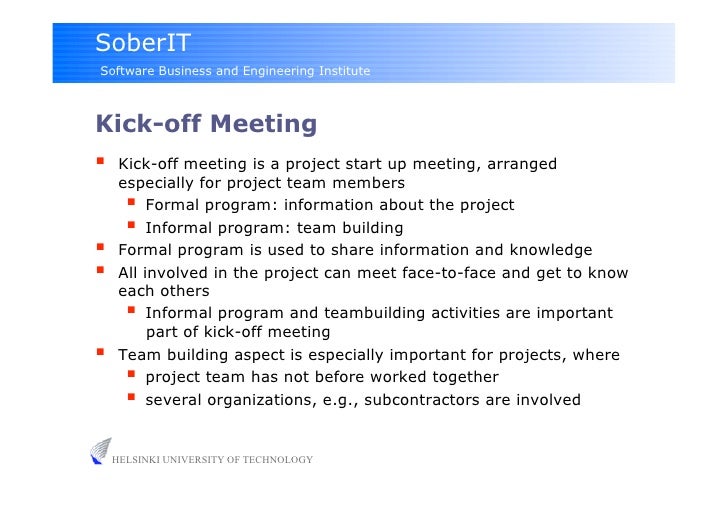 SoberIT
Software Business and Engineering Institute

Kick-off Meeting

- Kick-off meeting is a project start up meeting, arranged especially for project team members
  - Formal program: information about the project
  - Informal program: team building
- Formal program is used to share information and knowledge
- All involved in the project can meet face-to-face and get to know each others
  - Informal program and teambuilding activities are important part of kick-off meeting
- Team building aspect is especially important for projects, where
  - project team has not before worked together
  - several organizations, e.g., subcontractors are involved

HELSINKI UNIVERSITY OF TECHNOLOGY